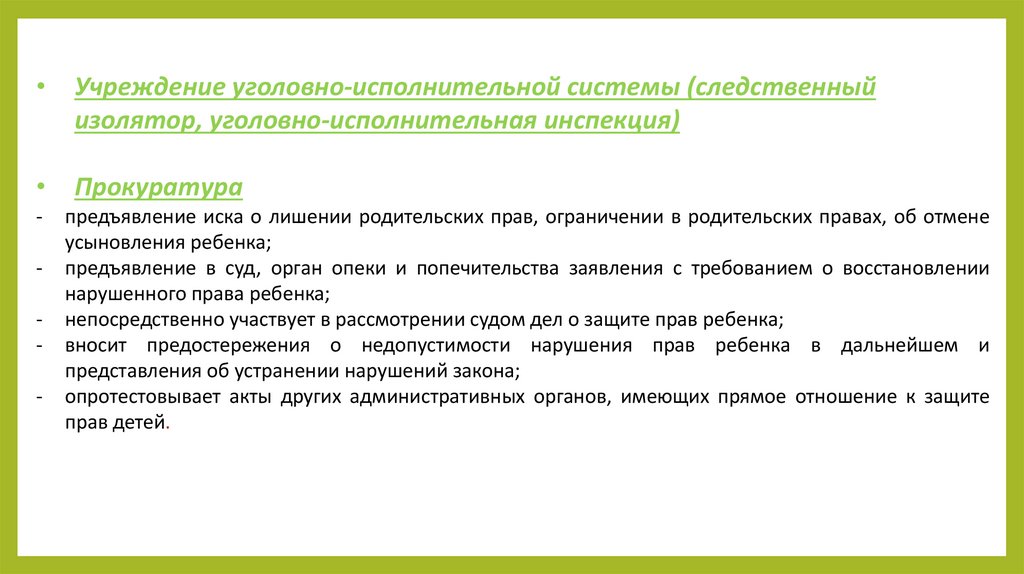 • Учреждение уголовно-исполнительной системы (следственный изолятор, уголовно-исполнительная инспекция)

• Прокуратура
- предъявление иска о лишении родительских прав, ограничении в родительских правах, об отмене усыновления ребенка;
- предъявление в суд, орган опеки и попечительства заявления с требованием о восстановлении нарушенного права ребенка;
- непосредственно участвует в рассмотрении судом дел о защите прав ребенка;
- вносит предостережения о недопустимости нарушения прав ребенка в дальнейшем и представления об устранении нарушений закона;
- опротестовывает акты других административных органов, имеющих прямое отношение к защите прав детей.